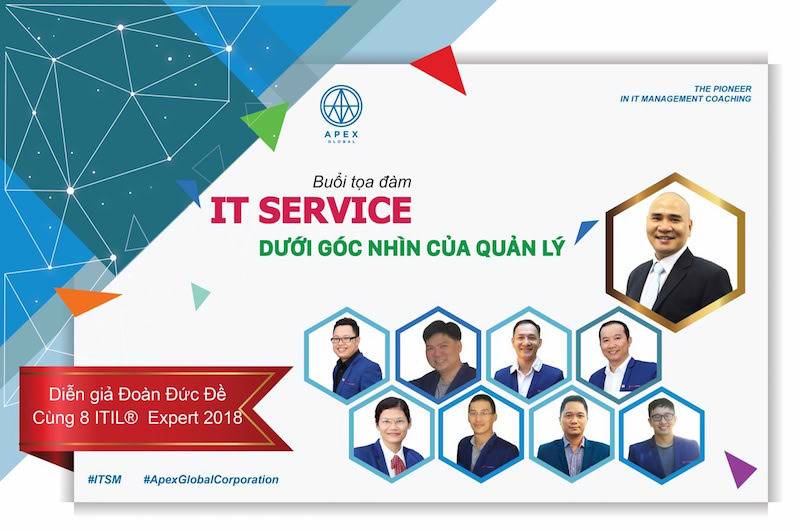 APEX
GLOBAL

THE PIONEER
IN IT MANAGEMENT COACHING

Buổi tọa đàm
IT SERVICE
DƯỚI GÓC NHÌN CỦA QUẢN LÝ

Diễn giả Đoàn Đức Đề
Cùng 8 ITIL® Expert 2018

#ITSM #ApexGlobalCorporation